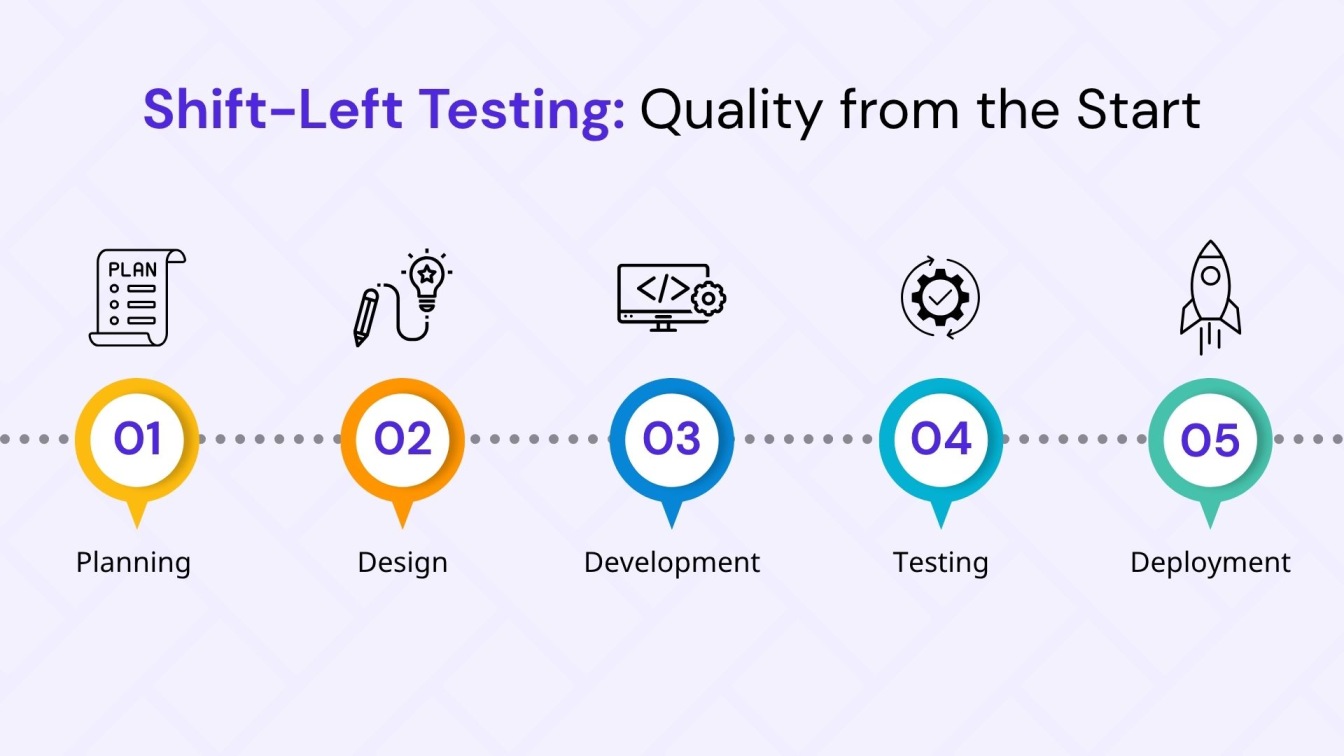 Shift-Left Testing: Quality from the Start

PLAN

</>

01
Planning

02
Design

03
Development

04
Testing

05
Deployment